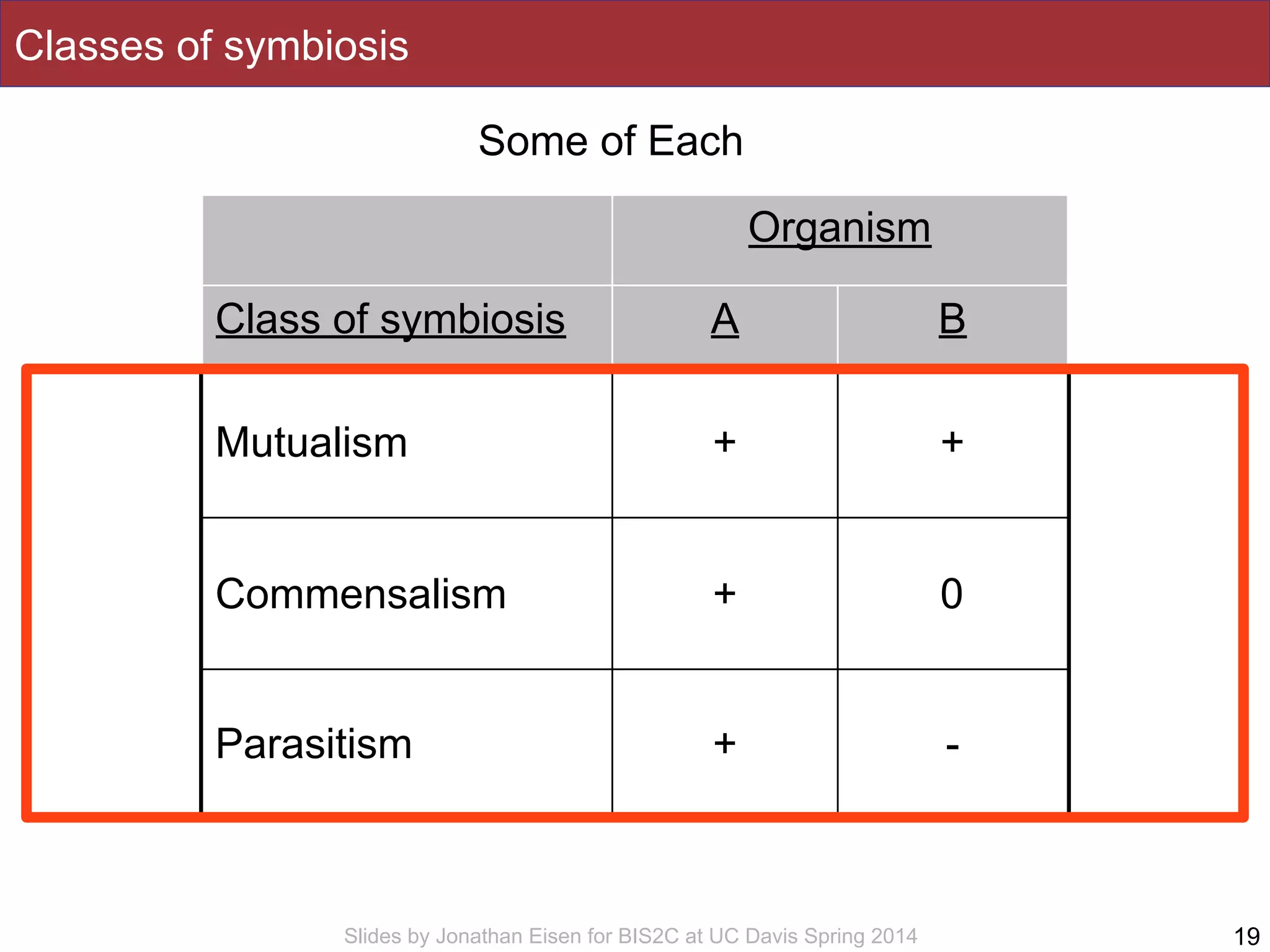 Classes of symbiosis

Some of Each

| | Organism | |
|---|---|---|
| Class of symbiosis | A | B |
| Mutualism | + | + |
| Commensalism | + | 0 |
| Parasitism | + | - |

Slides by Jonathan Eisen for BIS2C at UC Davis Spring 2014

19